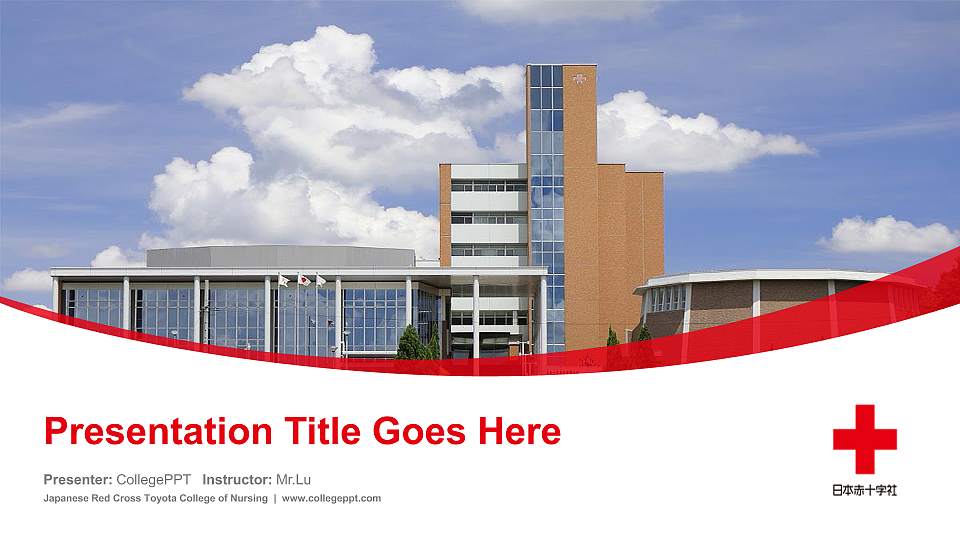 Presentation Title Goes Here

Presenter: CollegePPT Instructor: Mr.Lu

Japanese Red Cross Toyota College of Nursing | www.collegeppt.com

日本赤十字社